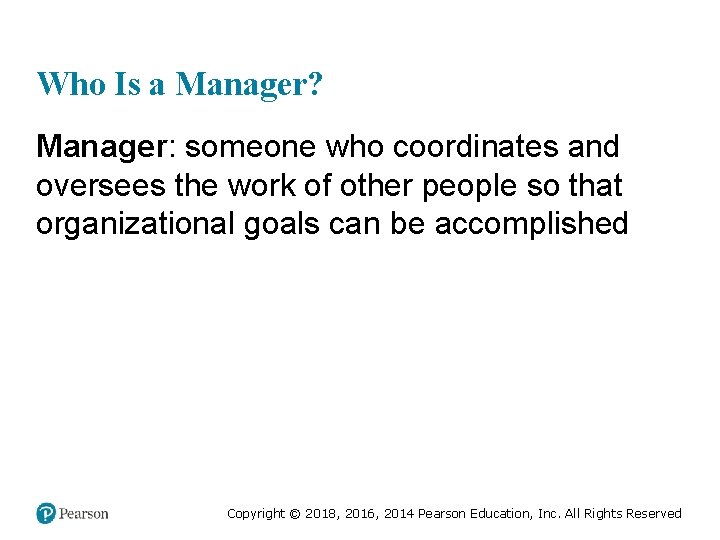 Who Is a Manager?

Manager: someone who coordinates and oversees the work of other people so that organizational goals can be accomplished

Pearson

Copyright © 2018, 2016, 2014 Pearson Education, Inc. All Rights Reserved